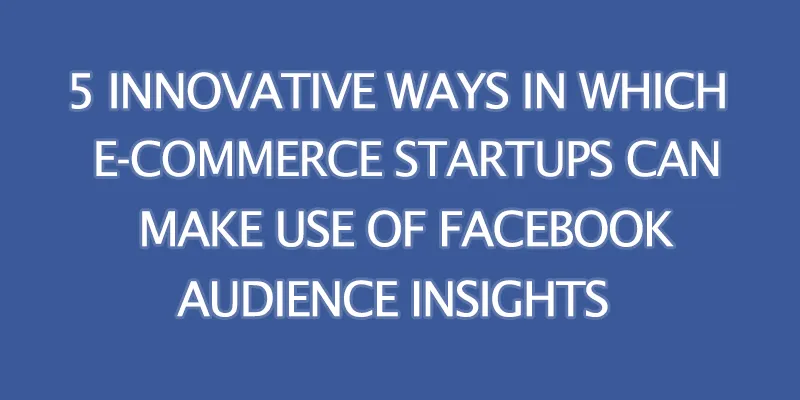 5 INNOVATIVE WAYS IN WHICH E-COMMERCE STARTUPS CAN MAKE USE OF FACEBOOK AUDIENCE INSIGHTS